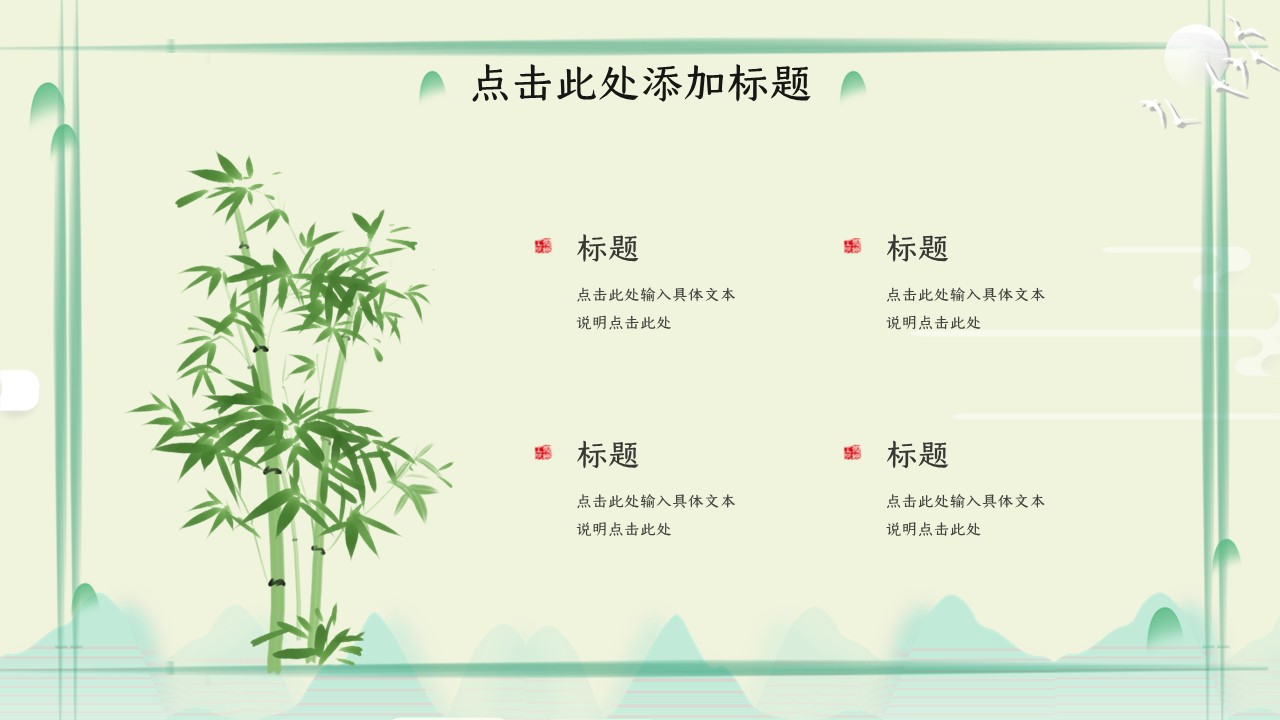 点击此处添加标题

标题

点击此处输入具体文本说明点击此处

标题

点击此处输入具体文本说明点击此处

标题

点击此处输入具体文本说明点击此处

标题

点击此处输入具体文本说明点击此处